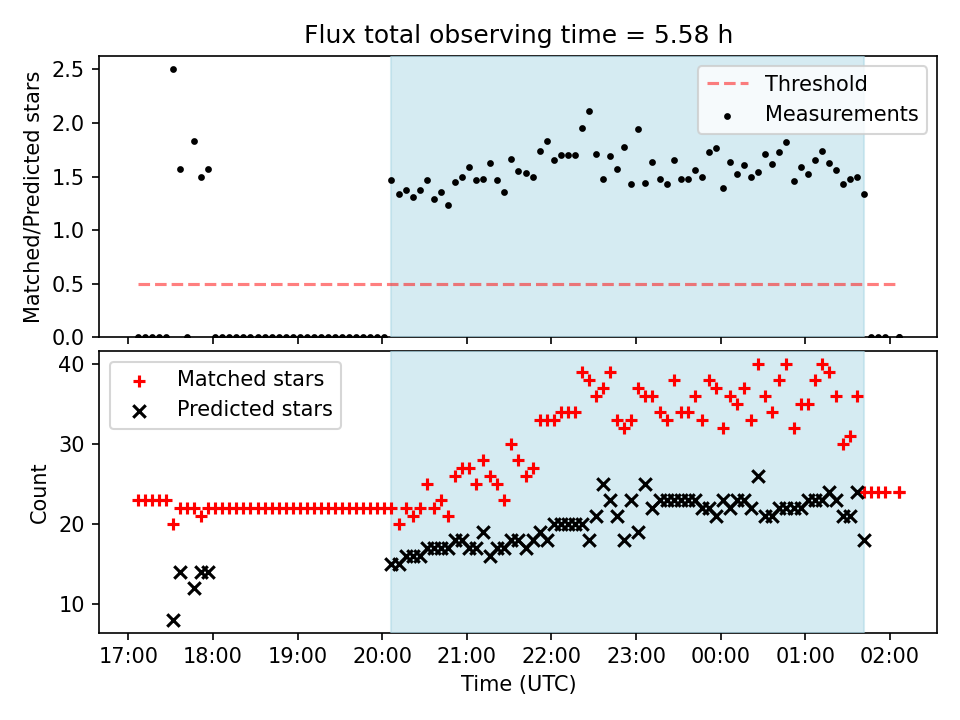 Flux total observing time = 5.58 h

Matched/Predicted stars

2.5
2.0
1.5
1.0
0.5
0.0

Threshold
Measurements

Count

40
30
20
10

Matched stars
Predicted stars

17:00 18:00 19:00 20:00 21:00 22:00 23:00 00:00 01:00 02:00

Time (UTC)